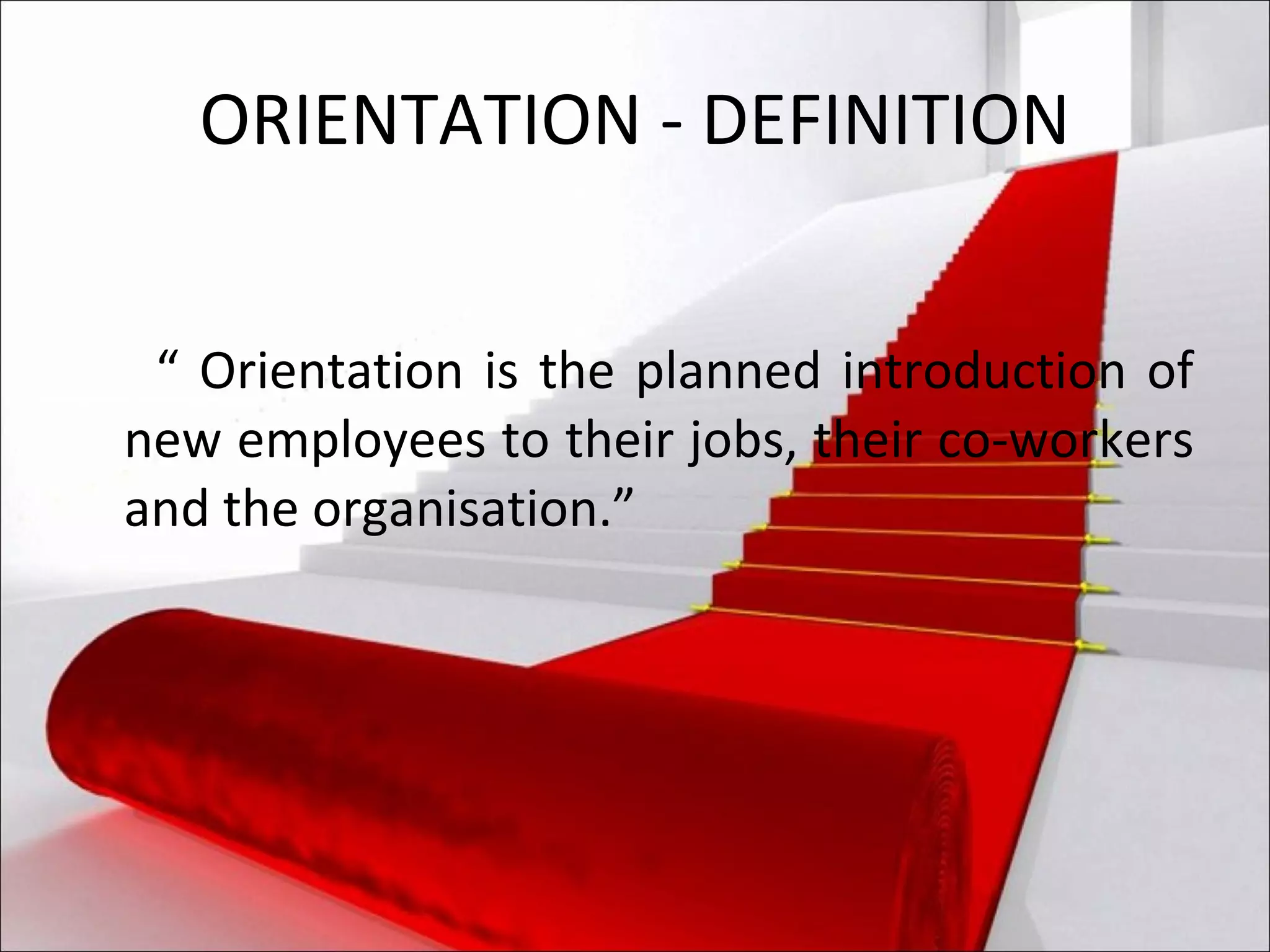 ORIENTATION - DEFINITION

“ Orientation is the planned introduction of new employees to their jobs, their co-workers and the organisation.”